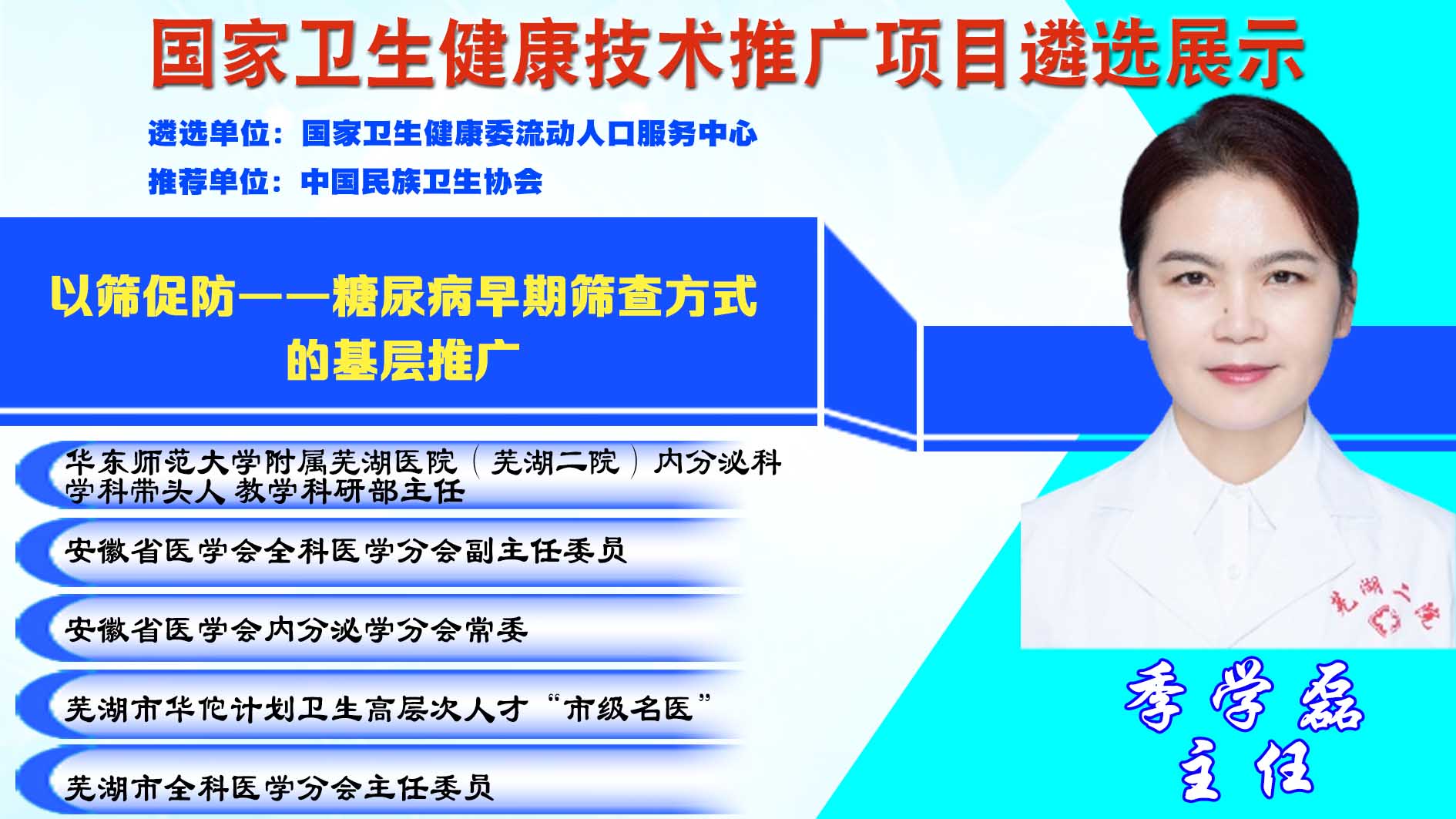 国家卫生健康技术推广项目遴选展示

遴选单位：国家卫生健康委流动人口服务中心

推荐单位：中国民族卫生协会

以筛促防——糖尿病早期筛查方式的基层推广

华东师范大学附属芜湖医院（芜湖二院）内分泌科学科带头人 教学科研部主任

安徽省医学会全科医学分会副主任委员

安徽省医学会内分泌学分会常委

芜湖市华佗计划卫生高层次人才“市级名医”

芜湖市全科医学分会主任委员

芜湖二院

季学磊

主任